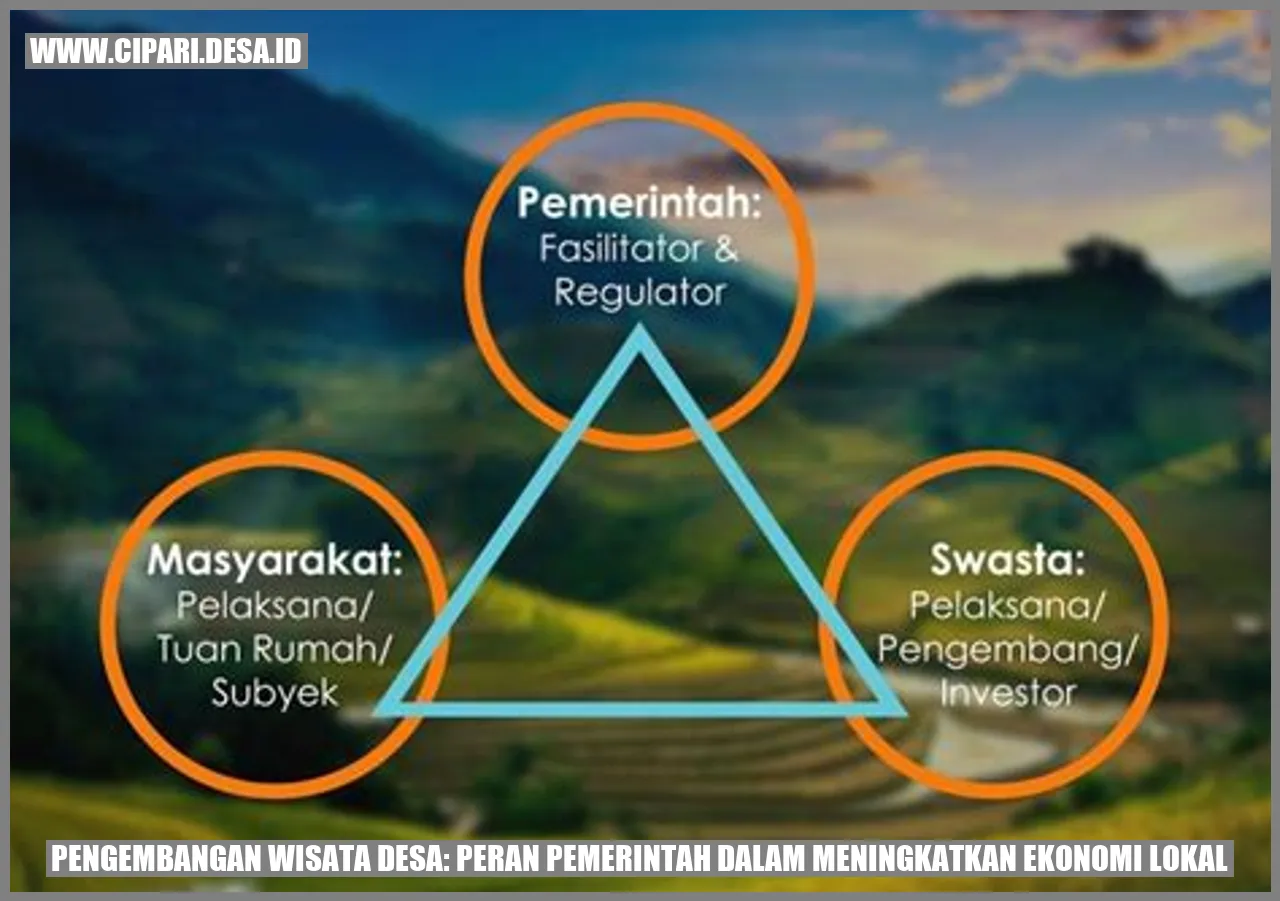 WWW.CIPARI.DESA.ID

Pemerintah:
Fasilitator & Regulator

Masyarakat:
Pelaksana/ Tuan Rumah/ Subyek

Swasta:
Pelaksana/ Pengembang/ Investor

PENGEMBANGAN WISATA DESA: PERAN PEMERINTAH DALAM MENINGKATKAN EKONOMI LOKAL